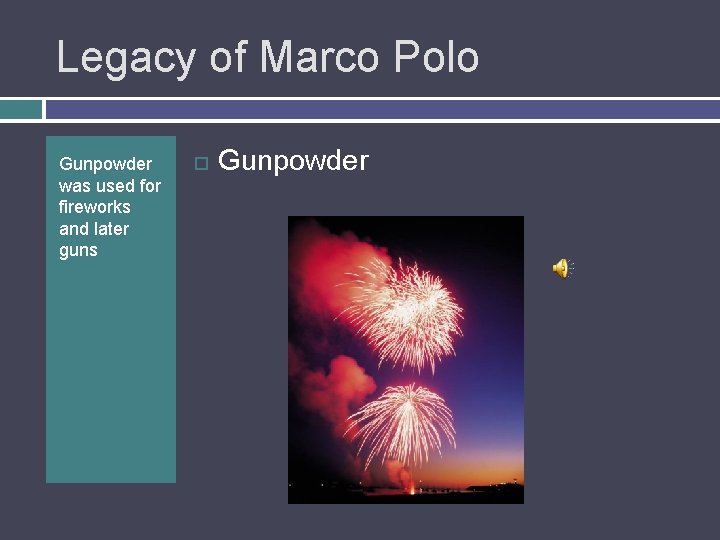 Legacy of Marco Polo

Gunpowder was used for fireworks and later guns

Gunpowder